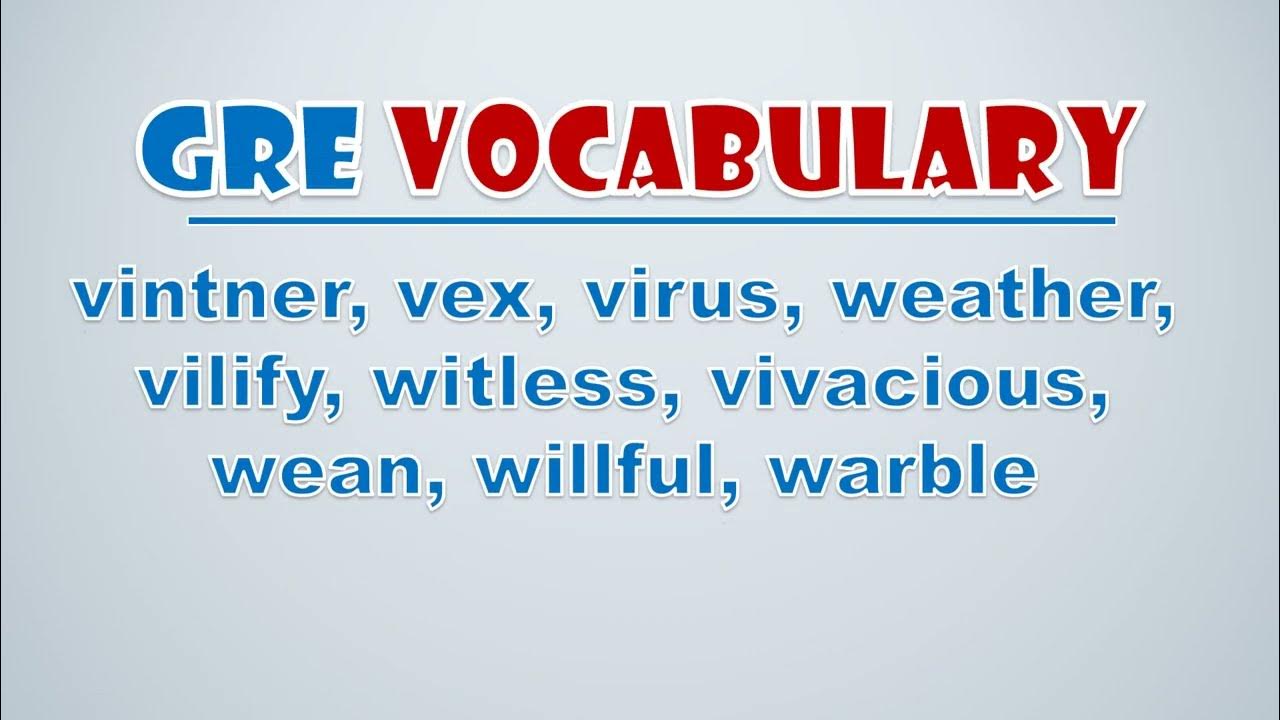 GRE VOCABULARY

vintner, vex, virus, weather, vilify, witless, vivacious, wean, willful, warble